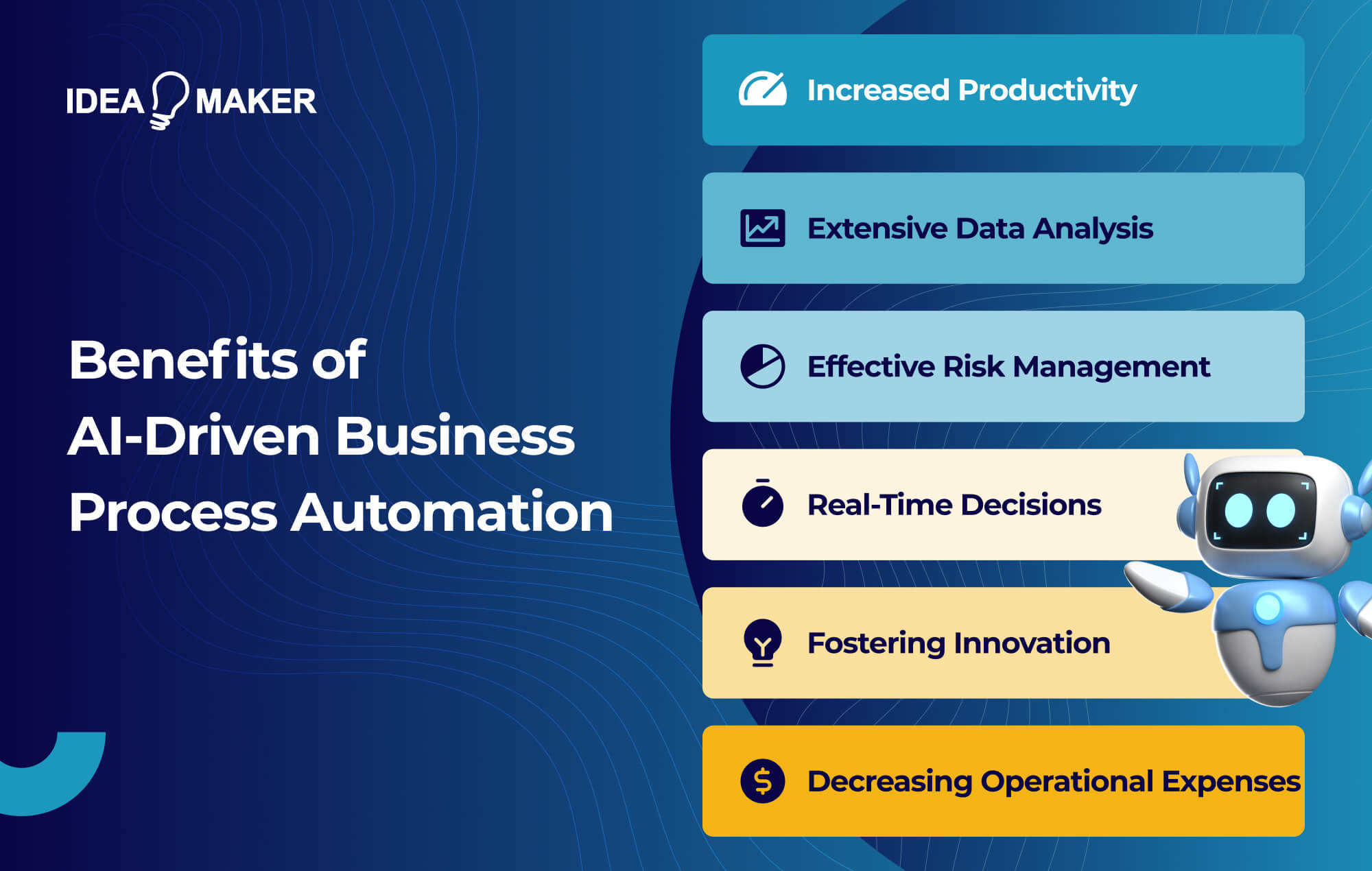 IDEA MAKER

Benefits of AI-Driven Business Process Automation

Increased Productivity

Extensive Data Analysis

Effective Risk Management

Real-Time Decisions

Fostering Innovation

Decreasing Operational Expenses